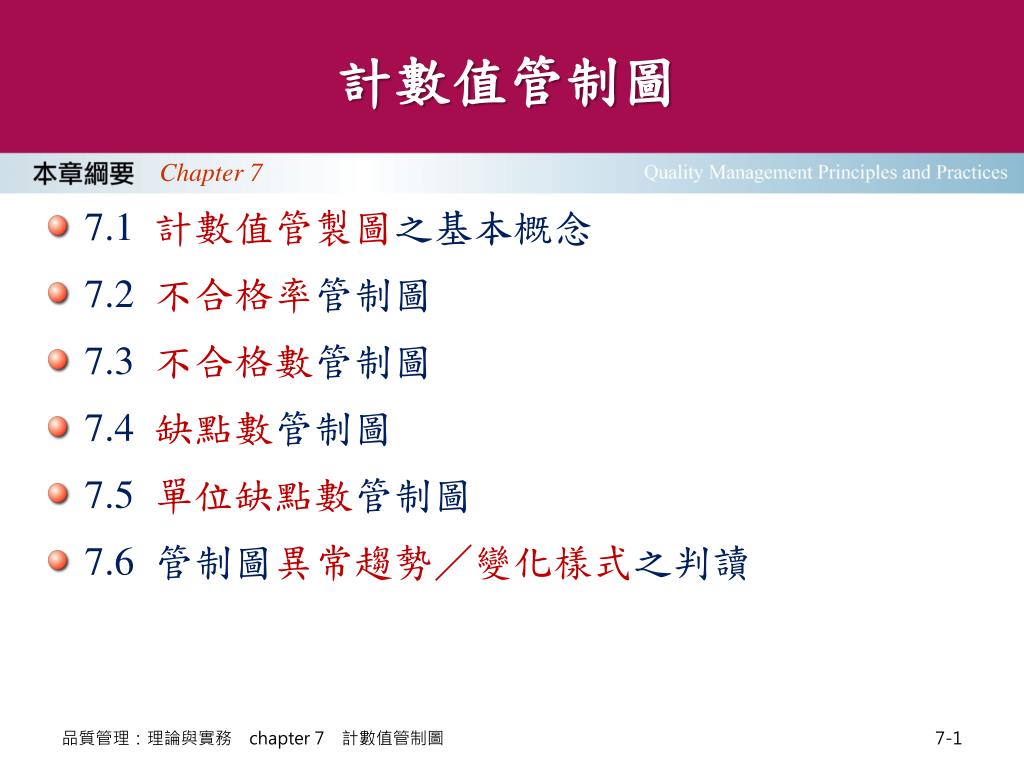 計數值管制圖

本章綱要 Chapter 7

Quality Management Principles and Practices

7.1 計數值管製圖之基本概念

7.2 不合格率管制圖

7.3 不合格數管制圖

7.4 缺點數管制圖

7.5 單位缺點數管制圖

7.6 管制圖異常趨勢／變化樣式之判讀

品質管理：理論與實務 chapter 7 計數值管制圖

7-1